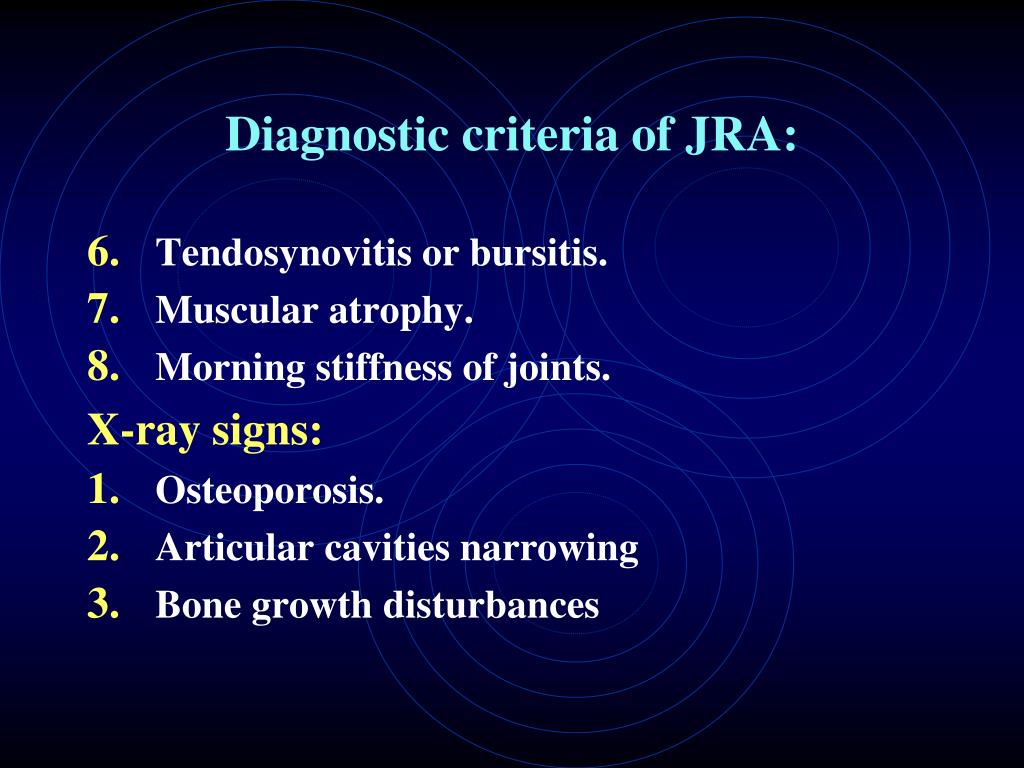 Diagnostic criteria of JRA:

6. Tendosynovitis or bursitis.
7. Muscular atrophy.
8. Morning stiffness of joints.

X-ray signs:
1. Osteoporosis.
2. Articular cavities narrowing
3. Bone growth disturbances